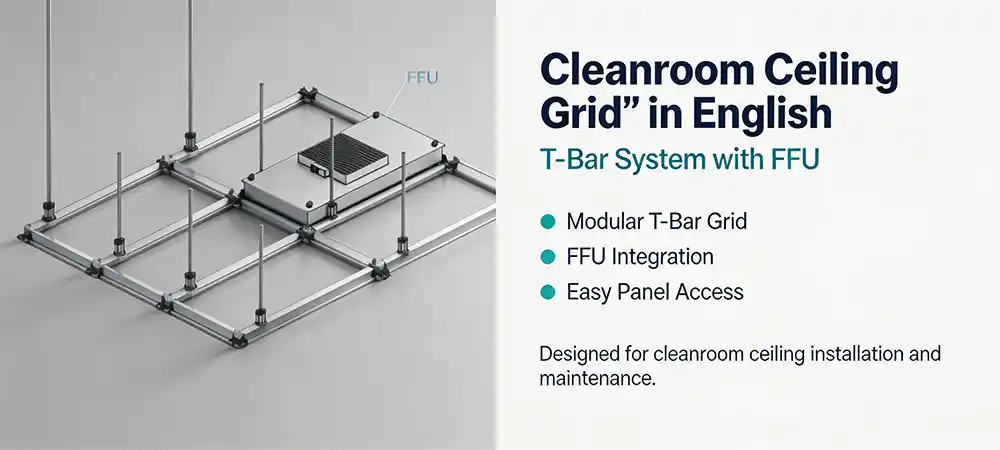 FFU

Cleanroom Ceiling Grid” in English

T-Bar System with FFU

Modular T-Bar Grid
FFU Integration
Easy Panel Access

Designed for cleanroom ceiling installation and maintenance.